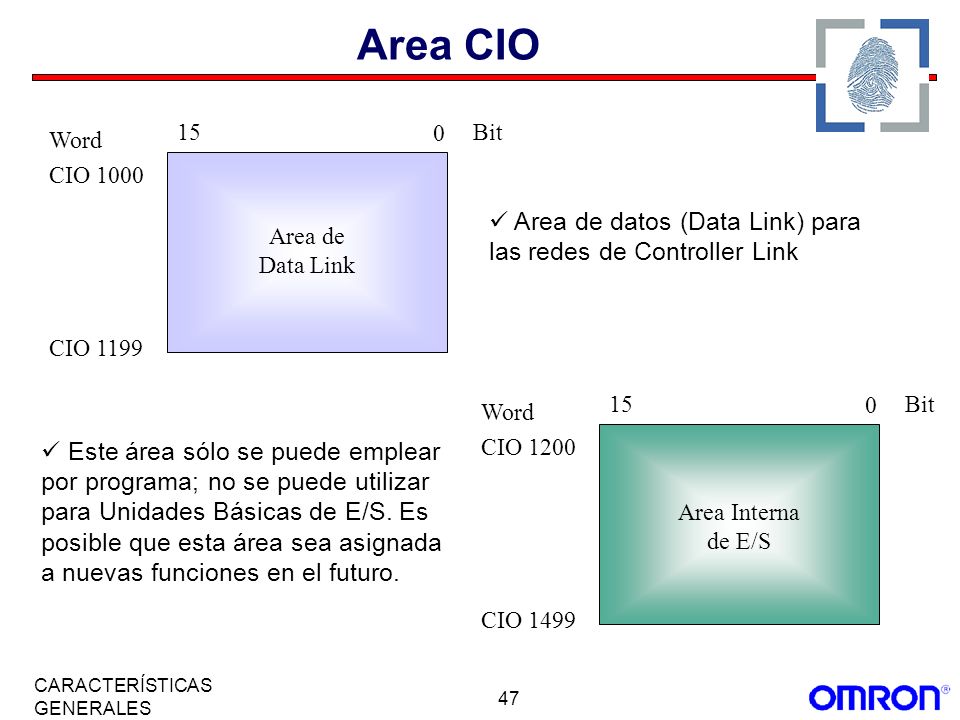 Area CIO

Word

15

0

Bit

CIO 1000

Area de Data Link

CIO 1199

✓ Area de datos (Data Link) para las redes de Controller Link

Word

15

0

Bit

CIO 1200

Area Interna de E/S

CIO 1499

✓ Este área sólo se puede emplear por programa; no se puede utilizar para Unidades Básicas de E/S. Es posible que esta área sea asignada a nuevas funciones en el futuro.

CARACTERÍSTICAS GENERALES

47

OMRON®